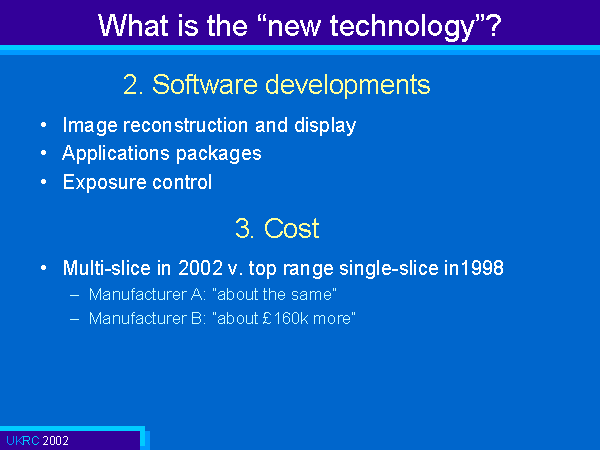 What is the “new technology”?

2. Software developments

• Image reconstruction and display
• Applications packages
• Exposure control

3. Cost

• Multi-slice in 2002 v. top range single-slice in1998
– Manufacturer A: "about the same"
– Manufacturer B: "about £160k more"

UKRC 2002